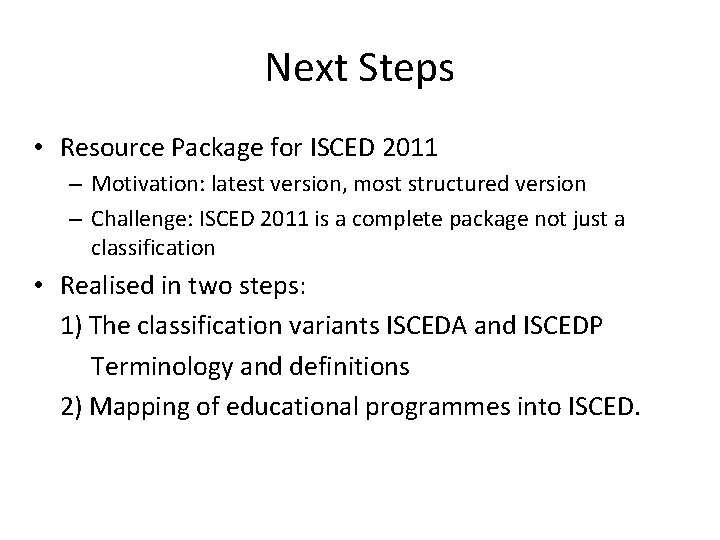 Next Steps

• Resource Package for ISCED 2011
– Motivation: latest version, most structured version
– Challenge: ISCED 2011 is a complete package not just a classification

• Realised in two steps:
1) The classification variants ISCEDA and ISCEDP
Terminology and definitions
2) Mapping of educational programmes into ISCED.